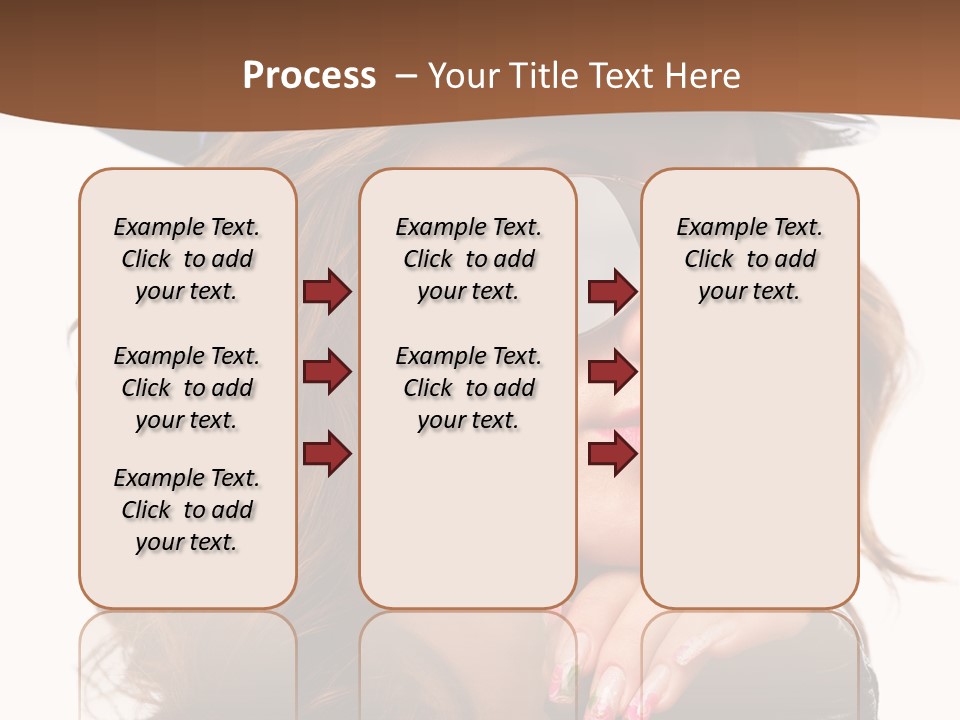 Process – Your Title Text Here

Example Text. Click to add your text.

Example Text. Click to add your text.

Example Text. Click to add your text.

Example Text. Click to add your text.

Example Text. Click to add your text.

Example Text. Click to add your text.